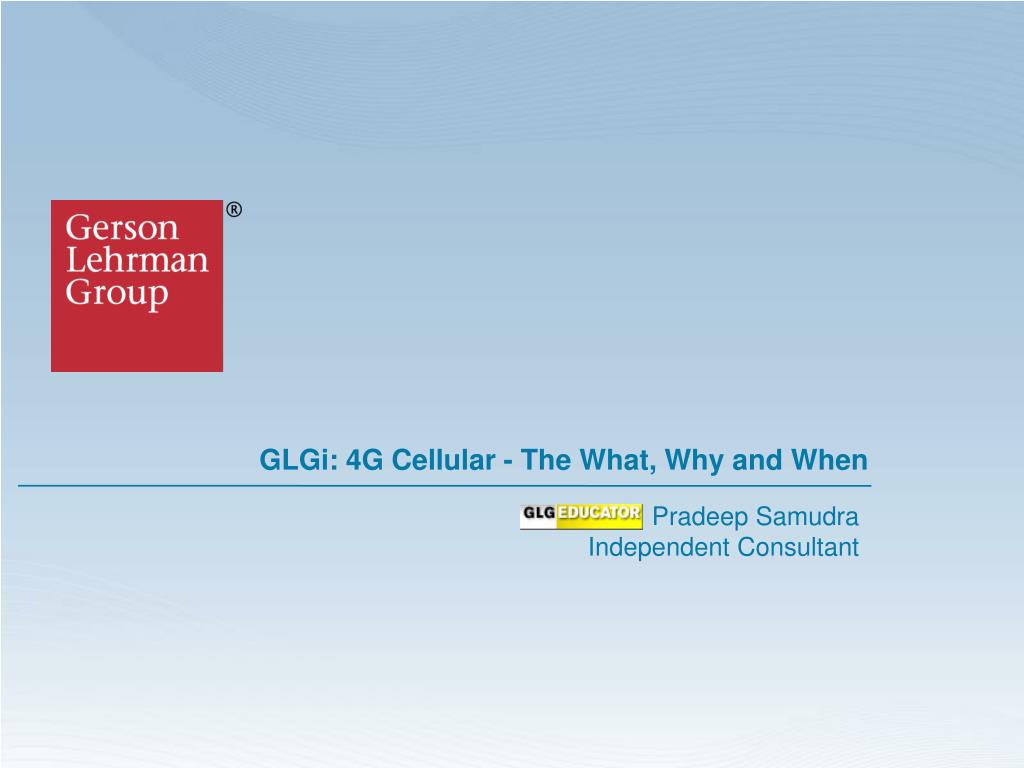 Gerson Lehrman Group ®

GLGi: 4G Cellular - The What, Why and When

GLG EDUCATOR Pradeep Samudra
Independent Consultant